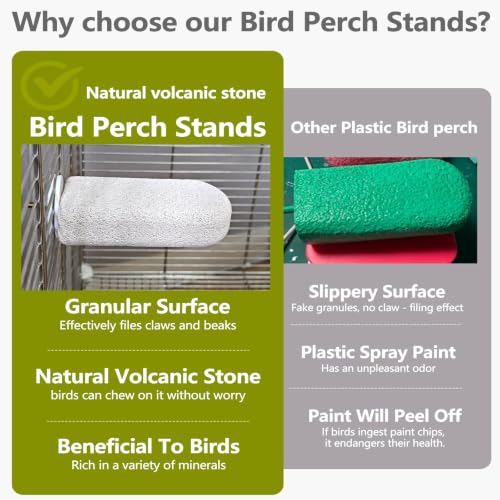 Why choose our Bird Perch Stands?

Natural volcanic stone

Bird Perch Stands

Granular Surface
Effectively files claws and beaks

Natural Volcanic Stone
birds can chew on it without worry

Beneficial To Birds
Rich in a variety of minerals

Other Plastic Bird perch

Slippery Surface
Fake granules, no claw - filing effect

Plastic Spray Paint
Has an unpleasant odor

Paint Will Peel Off
If birds ingest paint chips, it endangers their health.